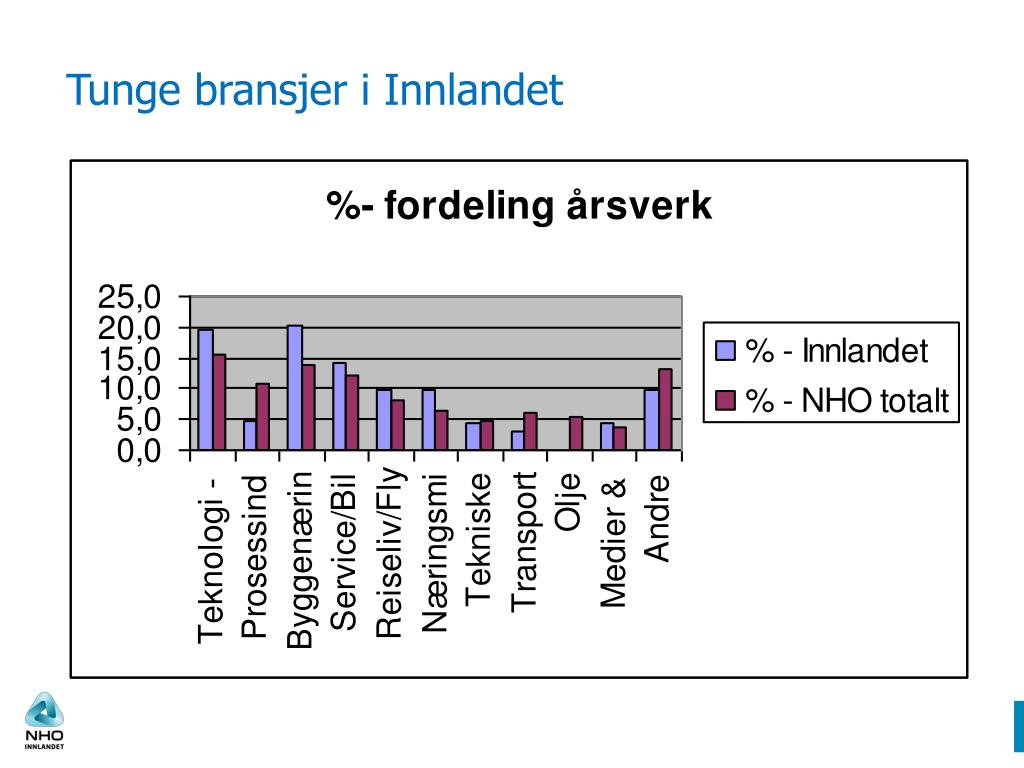 Tunge bransjer i Innlandet

%- fordeling årsverk

25,0
20,0
15,0
10,0
5,0
0,0

Teknologi -
Prosessind
Byggenærin
Service/Bil
Reiseliv/Fly
Næringsmi
Tekniske
Transport
Olje
Medier &
Andre

% - Innlandet
% - NHO totalt

NHO
INNLANDET